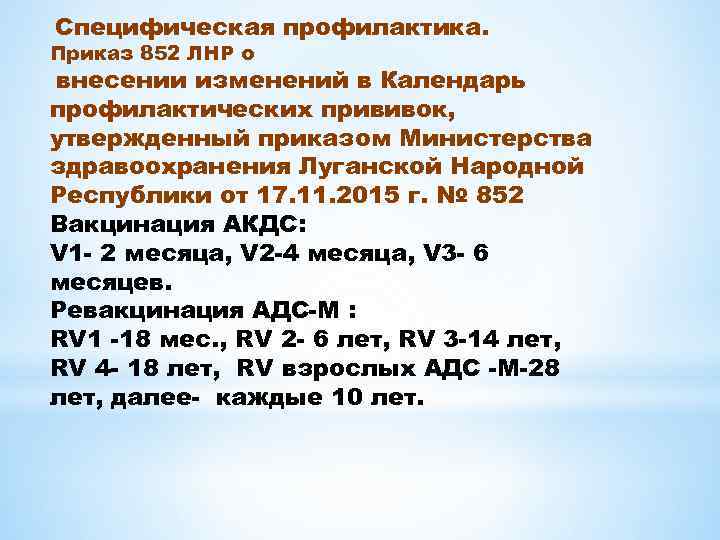 Специфическая профилактика.
Приказ 852 ЛНР о
внесении изменений в Календарь профилактических прививок, утвержденный приказом Министерства здравоохранения Луганской Народной Республики от 17.11.2015 г. № 852
Вакцинация АКДС:
V1- 2 месяца, V2-4 месяца, V3- 6 месяцев.
Ревакцинация АДС-М :
RV1 -18 мес., RV 2- 6 лет, RV 3-14 лет, RV 4- 18 лет, RV взрослых АДС -М-28 лет, далее- каждые 10 лет.